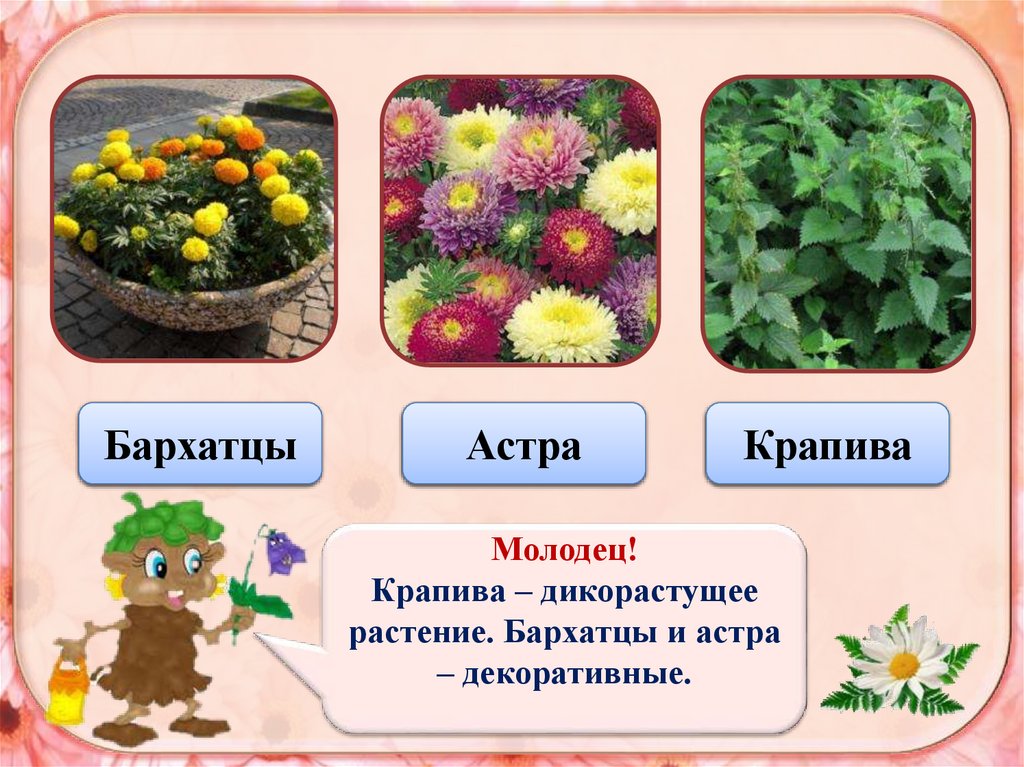 Бархатцы

Астра

Крапива

Молодец!
Крапива – дикорастущее растение. Бархатцы и астра – декоративные.